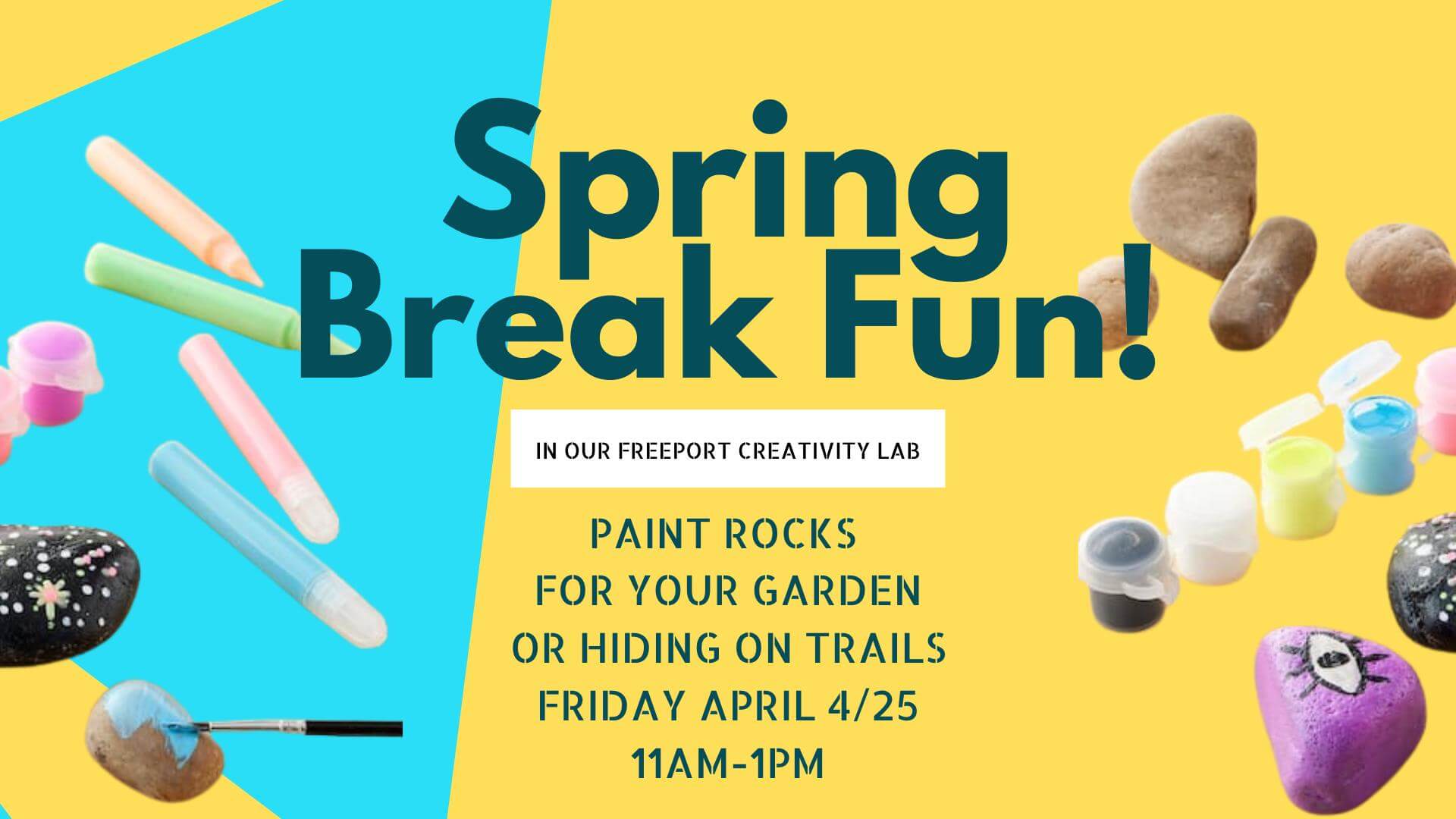 Spring Break Fun!

IN OUR FREEPORT CREATIVITY LAB

PAINT ROCKS
FOR YOUR GARDEN
OR HIDING ON TRAILS
FRIDAY APRIL 4/25
11AM-1PM